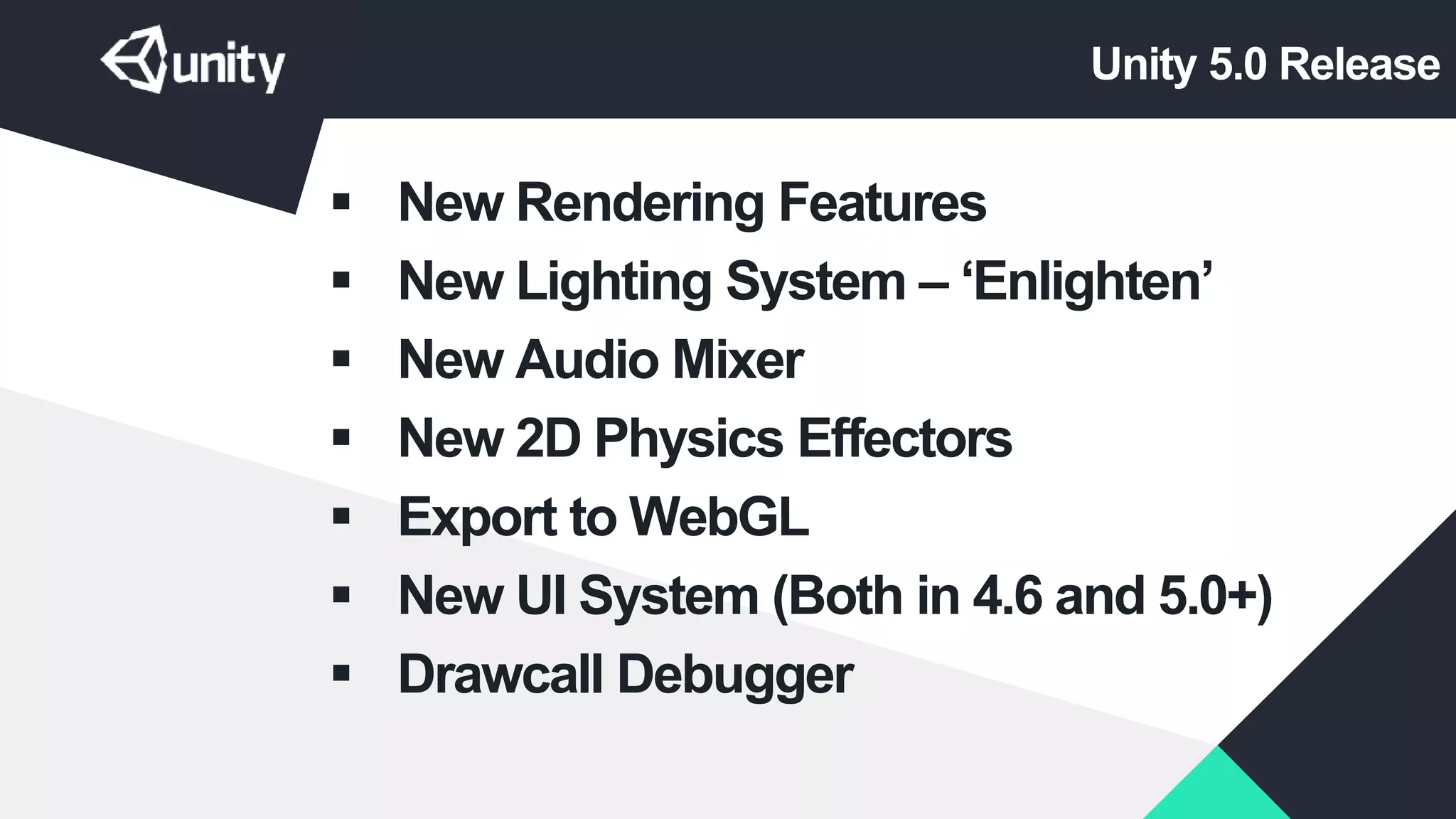 unity

Unity 5.0 Release

▪ New Rendering Features
▪ New Lighting System – ‘Enlighten’
▪ New Audio Mixer
▪ New 2D Physics Effectors
▪ Export to WebGL
▪ New UI System (Both in 4.6 and 5.0+)
▪ Drawcall Debugger